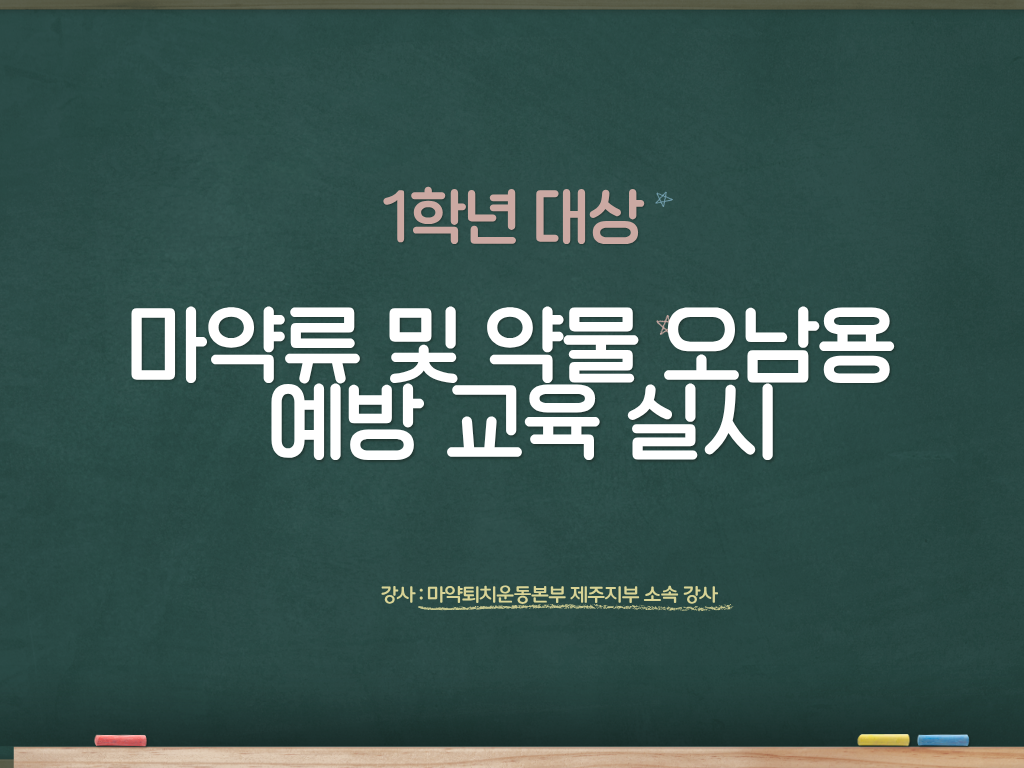 1학년 대상

마약류 및 약물 오남용 예방 교육 실시

강사 : 마약퇴치운동본부 제주지부 소속 강사